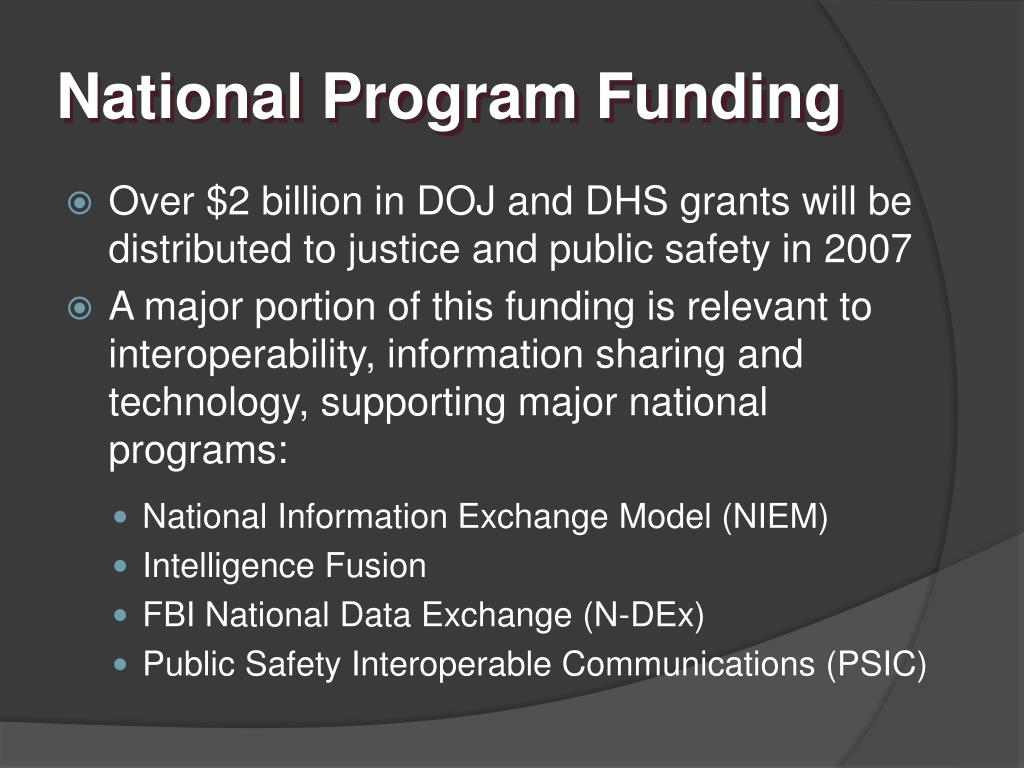 National Program Funding

Over \$2 billion in DOJ and DHS grants will be distributed to justice and public safety in 2007

A major portion of this funding is relevant to interoperability, information sharing and technology, supporting major national programs:

National Information Exchange Model (NIEM)

Intelligence Fusion

FBI National Data Exchange (N-DEx)

Public Safety Interoperable Communications (PSIC)